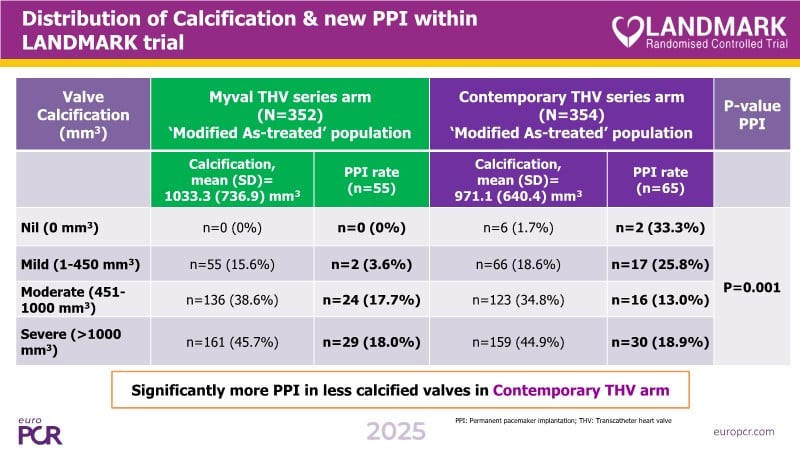 Distribution of Calcification & new PPI within LANDMARK trial

LANDMARK
Randomised Controlled Trial

| Valve Calcification (mm$^3$) | Myval THV series arm (N=352) 'Modified As-treated' population | | Contemporary THV series arm (N=354) 'Modified As-treated' population | | P-value PPI |
|---|---|---|---|---|---|
| | Calcification, mean (SD)= 1033.3 (736.9) mm$^3$ | PPI rate (n=55) | Calcification, mean (SD)= 971.1 (640.4) mm$^3$ | PPI rate (n=65) | |
| Nil (0 mm$^3$) | n=0 (0%) | n=0 (0%) | n=6 (1.7%) | n=2 (33.3%) | P=0.001 |
| Mild (1-450 mm$^3$) | n=55 (15.6%) | n=2 (3.6%) | n=66 (18.6%) | n=17 (25.8%) | |
| Moderate (451-1000 mm$^3$) | n=136 (38.6%) | n=24 (17.7%) | n=123 (34.8%) | n=16 (13.0%) | |
| Severe (>1000 mm$^3$) | n=161 (45.7%) | n=29 (18.0%) | n=159 (44.9%) | n=30 (18.9%) | |

Significantly more PPI in less calcified valves in Contemporary THV arm

euro PCR

2025

PPI: Permanent pacemaker implantation; THV: Transcatheter heart valve

europcr.com